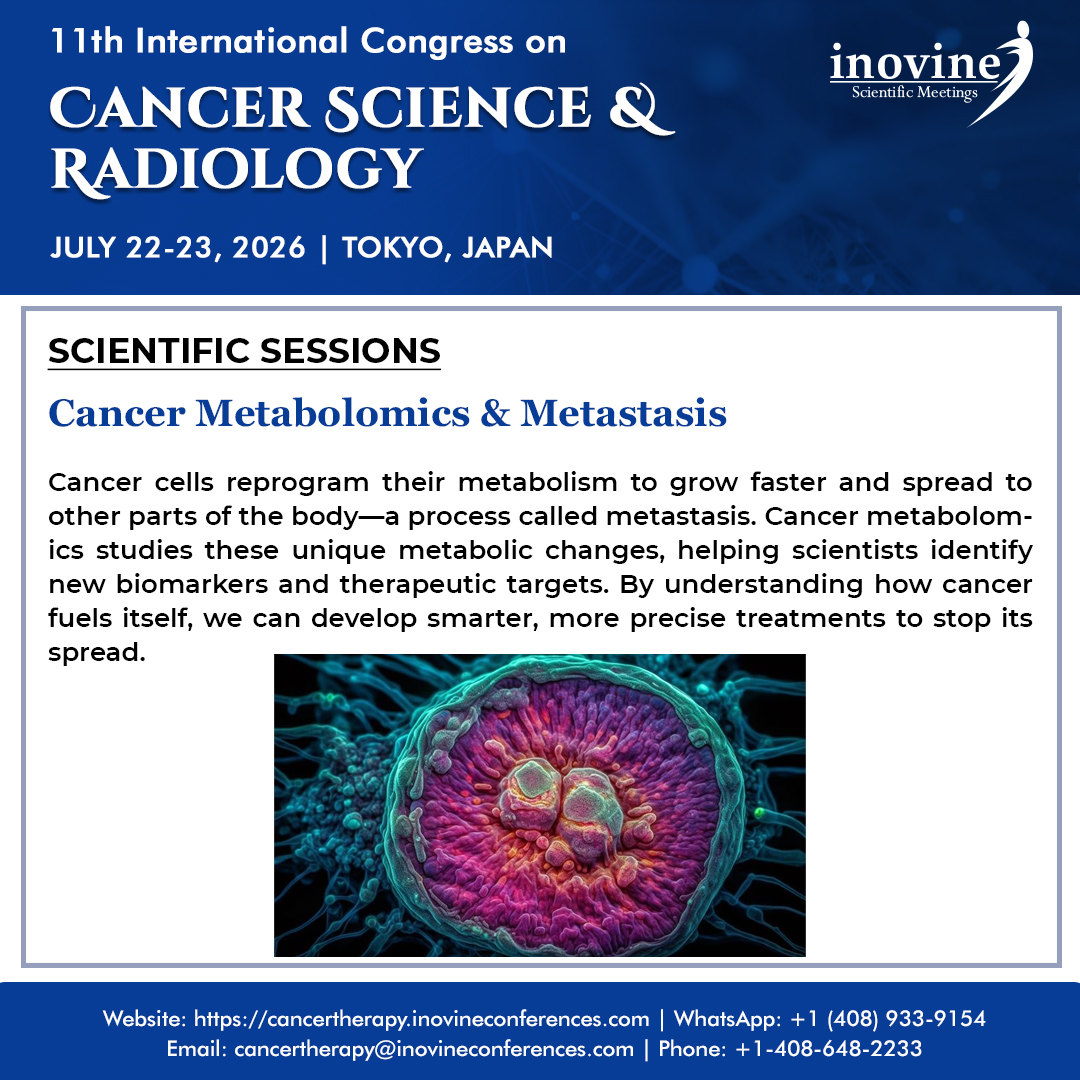 11th International Congress on
CANCER SCIENCE & RADIOLOGY
JULY 22-23, 2026 | TOKYO, JAPAN

inovine
Scientific Meetings

SCIENTIFIC SESSIONS
Cancer Metabolomics & Metastasis

Cancer cells reprogram their metabolism to grow faster and spread to other parts of the body—a process called metastasis. Cancer metabolomics studies these unique metabolic changes, helping scientists identify new biomarkers and therapeutic targets. By understanding how cancer fuels itself, we can develop smarter, more precise treatments to stop its spread.

Website: https://cancertherapy.inovineconferences.com | WhatsApp: +1 (408) 933-9154
Email: cancertherapy@inovineconferences.com | Phone: +1-408-648-2233